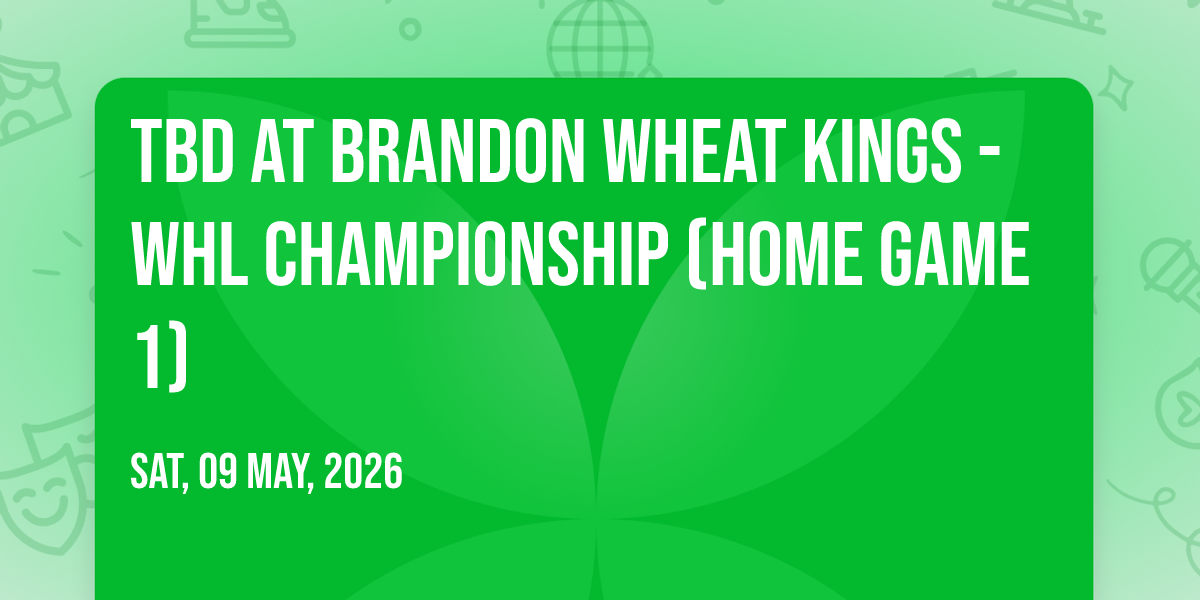 TBD AT BRANDON WHEAT KINGS - WHL CHAMPIONSHIP (HOME GAME 1)

SAT, 09 MAY, 2026